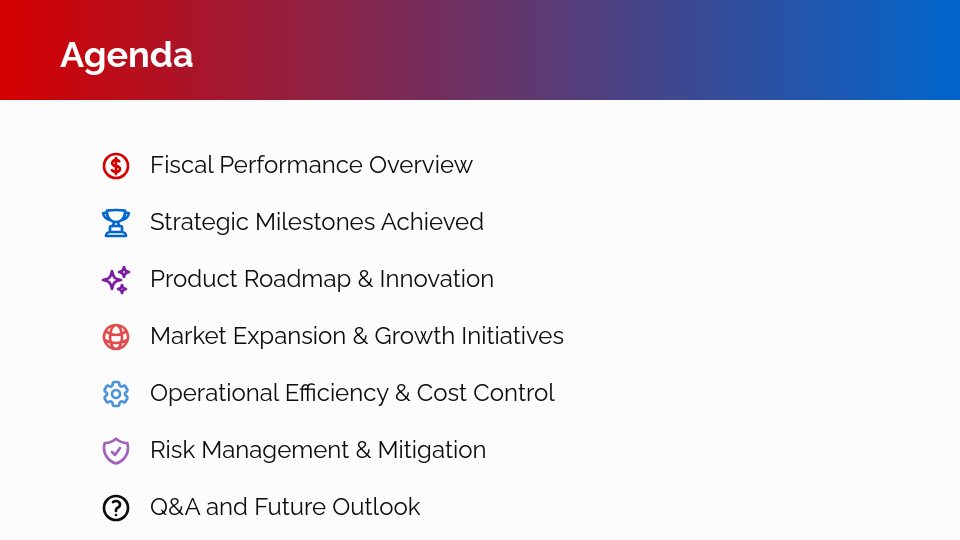 Agenda

Fiscal Performance Overview

Strategic Milestones Achieved

Product Roadmap & Innovation

Market Expansion & Growth Initiatives

Operational Efficiency & Cost Control

Risk Management & Mitigation

Q&A and Future Outlook